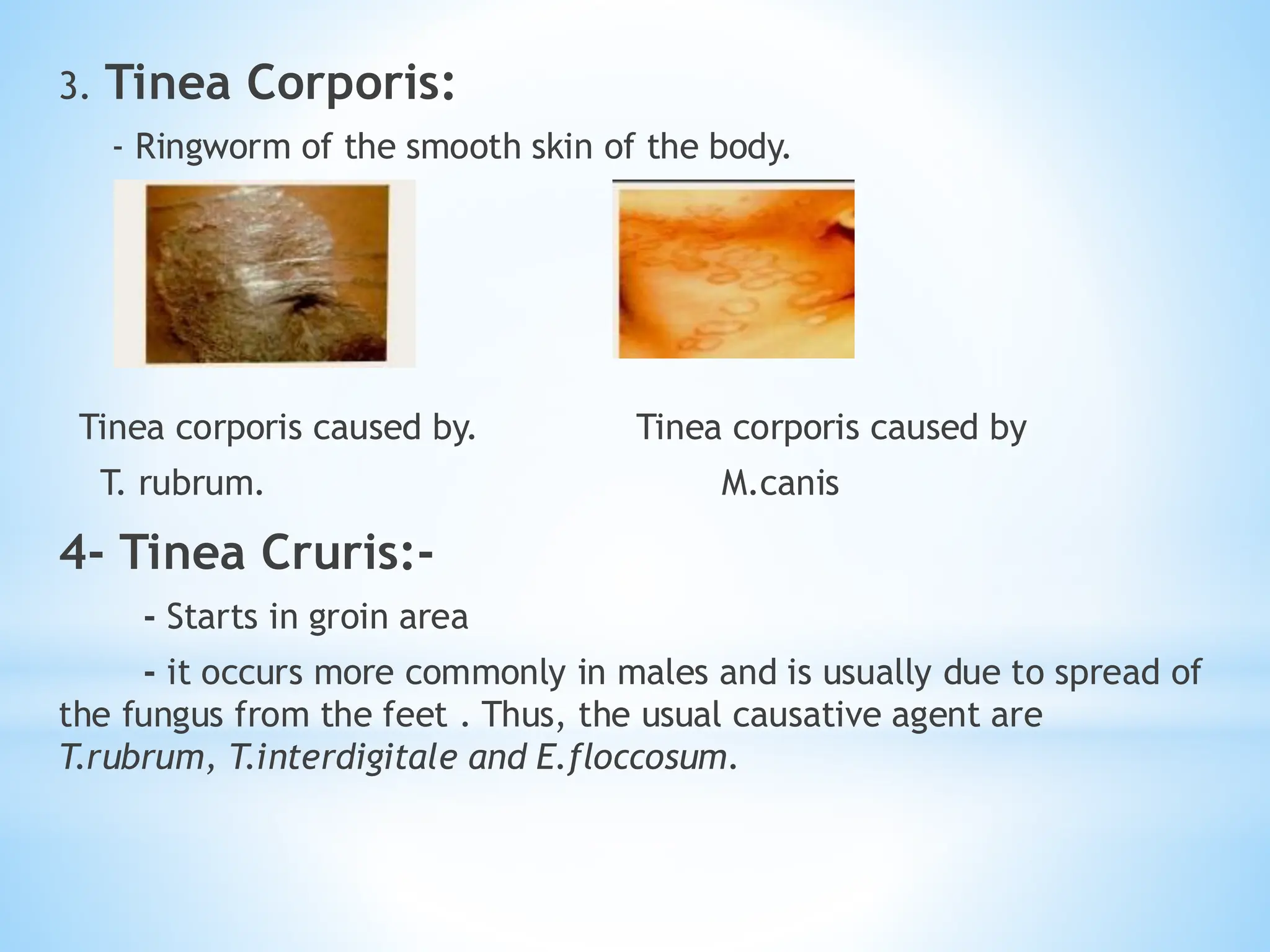 3. Tinea Corporis:

- Ringworm of the smooth skin of the body.

Tinea corporis caused by.
T. rubrum.

Tinea corporis caused by
M.canis

4- Tinea Cruris:-

- Starts in groin area

- it occurs more commonly in males and is usually due to spread of the fungus from the feet . Thus, the usual causative agent are T.rubrum, T.interdigitale and E.floccosum.